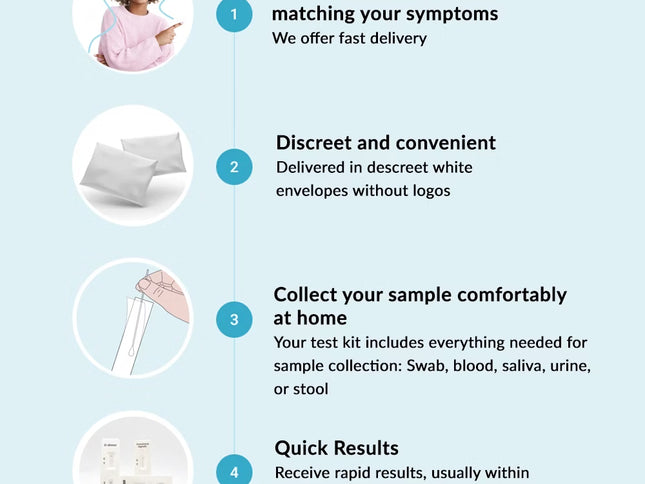 1

matching your symptoms
We offer fast delivery

2

Discreet and convenient
Delivered in descreet white envelopes without logos

3

Collect your sample comfortably at home
Your test kit includes everything needed for sample collection: Swab, blood, saliva, urine, or stool

4

Quick Results
Receive rapid results, usually within